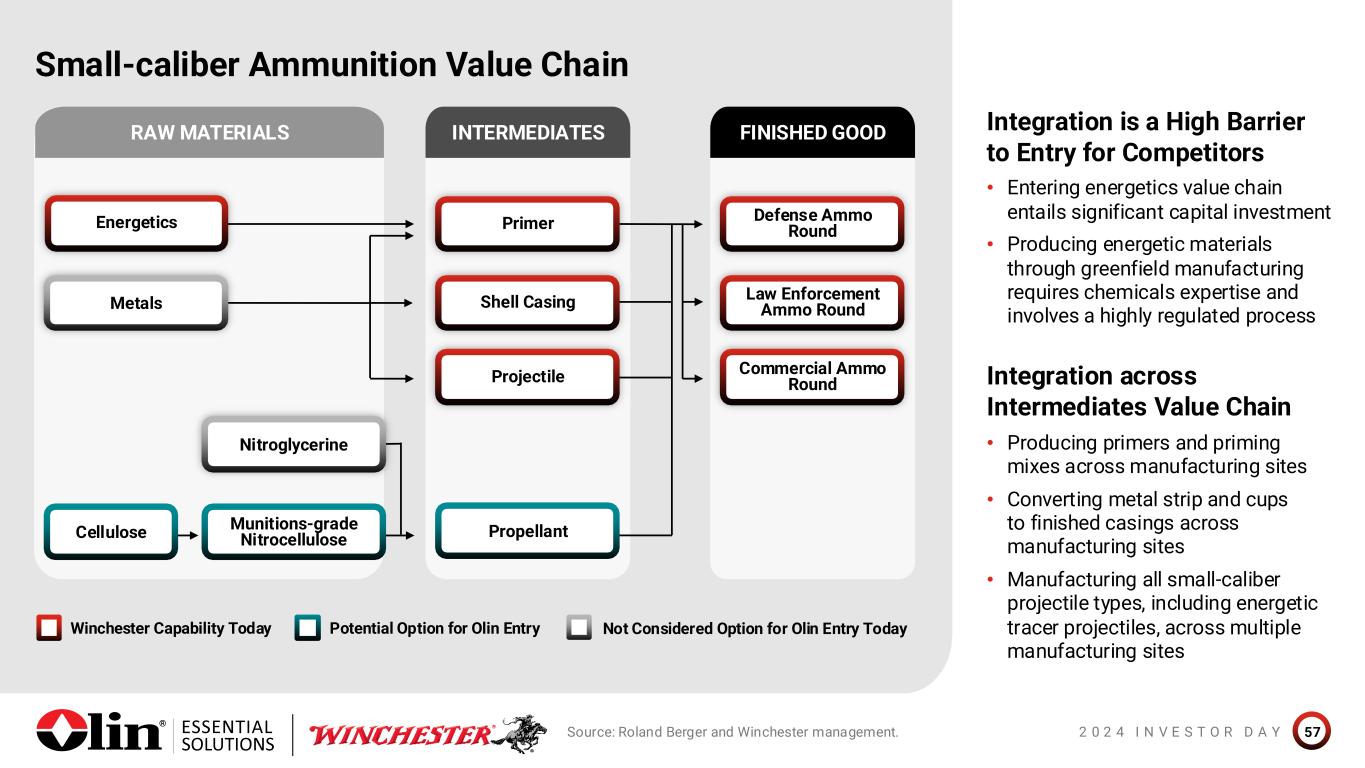 Small-caliber Ammunition Value Chain

RAW MATERIALS

Energetics

Metals

Nitroglycerine

Cellulose

Munitions-grade Nitrocellulose

INTERMEDIATES

Primer

Shell Casing

Projectile

Propellant

FINISHED GOOD

Defense Ammo Round

Law Enforcement Ammo Round

Commercial Ammo Round

Winchester Capability Today

Potential Option for Olin Entry

Not Considered Option for Olin Entry Today

Integration is a High Barrier to Entry for Competitors

• Entering energetics value chain entails significant capital investment

• Producing energetic materials through greenfield manufacturing requires chemicals expertise and involves a highly regulated process

Integration across Intermediates Value Chain

• Producing primers and priming mixes across manufacturing sites

• Converting metal strip and cups to finished casings across manufacturing sites

• Manufacturing all small-caliber projectile types, including energetic tracer projectiles, across multiple manufacturing sites

Olin® ESSENTIAL SOLUTIONS

WINCHESTER®

Source: Roland Berger and Winchester management.

2024 INVESTOR DAY

57